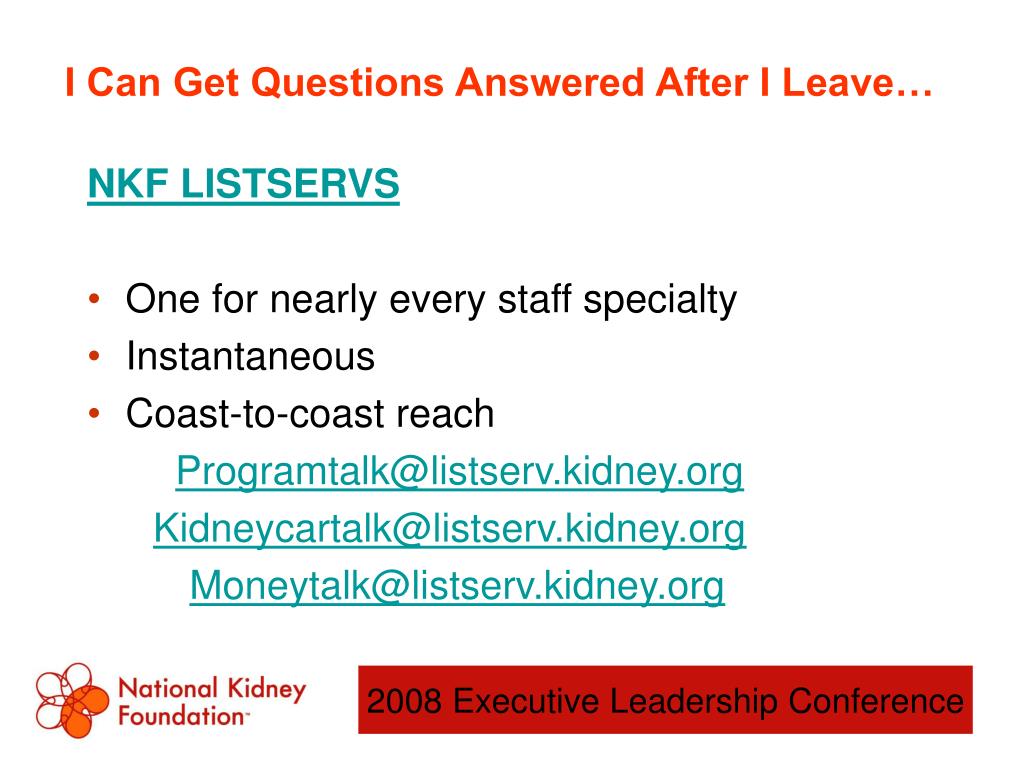 I Can Get Questions Answered After I Leave…

NKF LISTSERVS

• One for nearly every staff specialty
• Instantaneous
• Coast-to-coast reach

Programtalk@listserv.kidney.org
Kidneycartalk@listserv.kidney.org
Moneytalk@listserv.kidney.org

National Kidney Foundation™

2008 Executive Leadership Conference